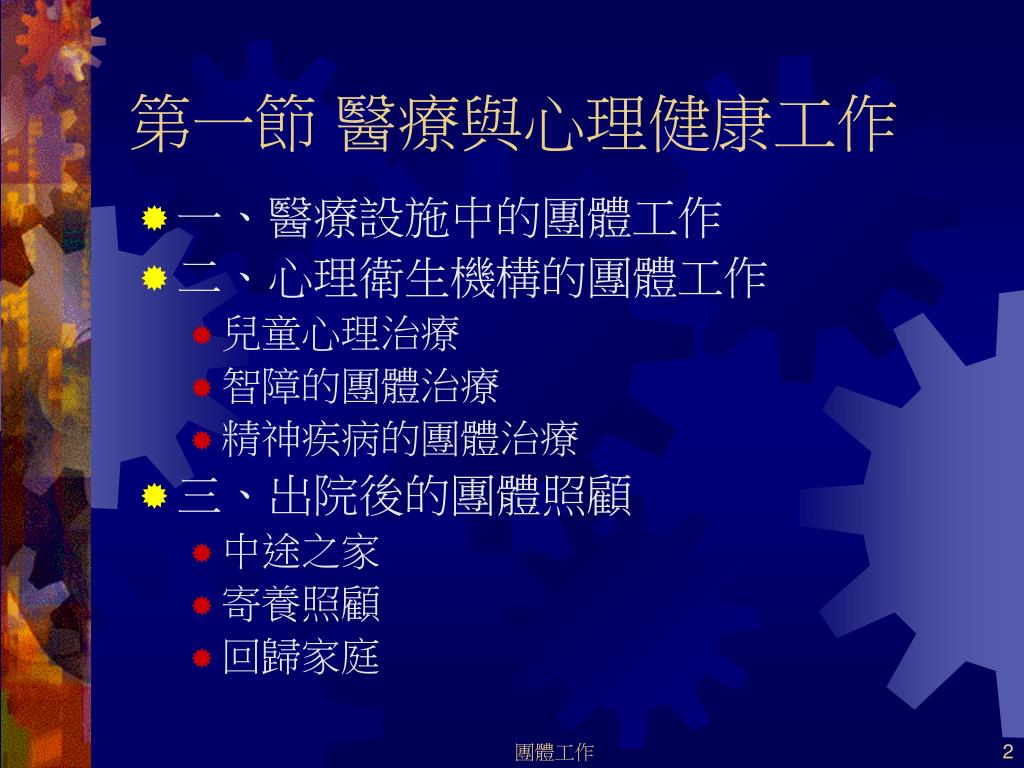 第一節 醫療與心理健康工作

一、醫療設施中的團體工作

二、心理衛生機構的團體工作

兒童心理治療

智障的團體治療

精神疾病的團體治療

三、出院後的團體照顧

中途之家

寄養照顧

回歸家庭

團體工作

2